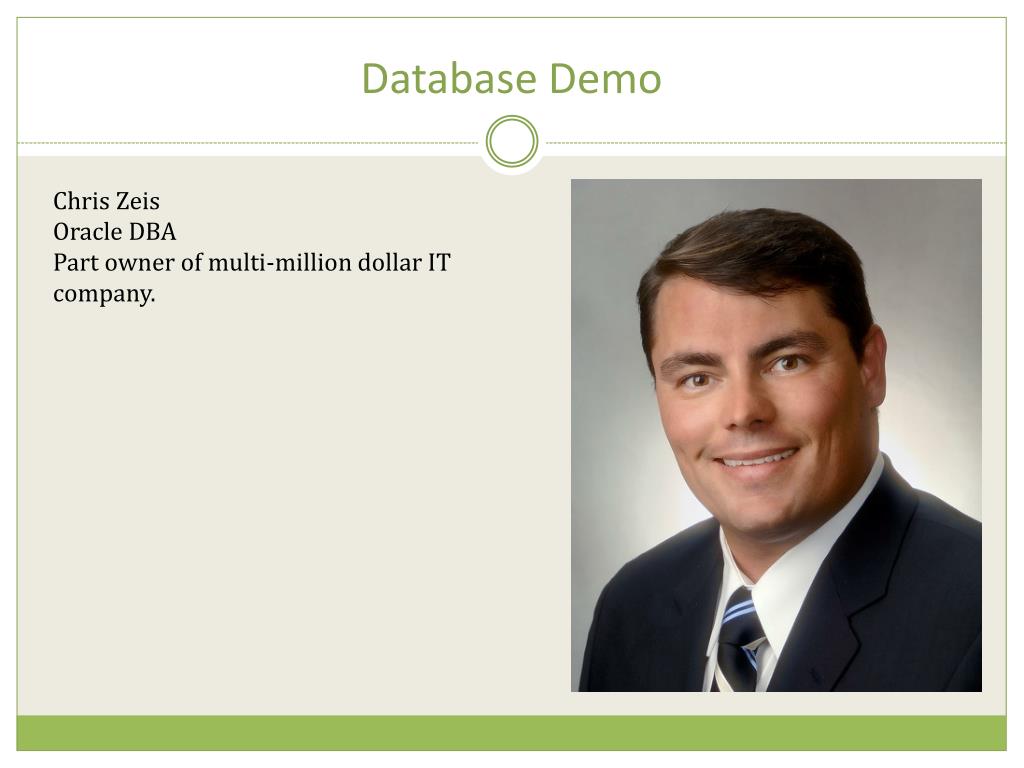 Database Demo

Chris Zeis
Oracle DBA
Part owner of multi-million dollar IT company.